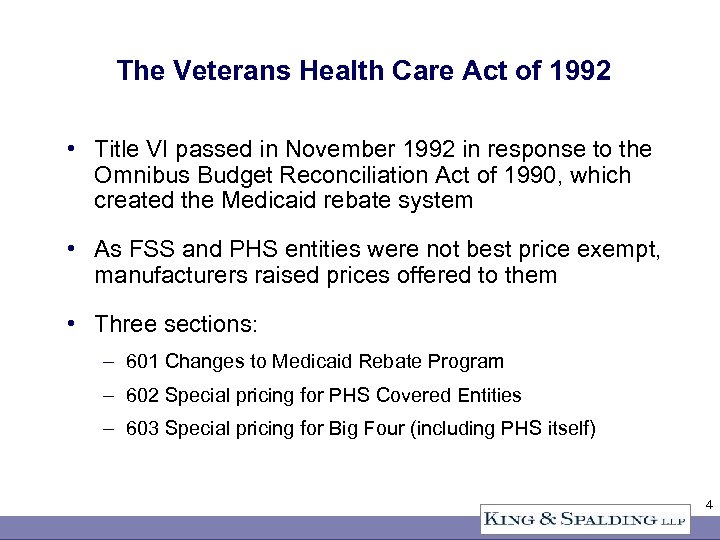 The Veterans Health Care Act of 1992

• Title VI passed in November 1992 in response to the Omnibus Budget Reconciliation Act of 1990, which created the Medicaid rebate system

• As FSS and PHS entities were not best price exempt, manufacturers raised prices offered to them

• Three sections:

– 601 Changes to Medicaid Rebate Program

– 602 Special pricing for PHS Covered Entities

– 603 Special pricing for Big Four (including PHS itself)

4

KING & SPALDING LLP